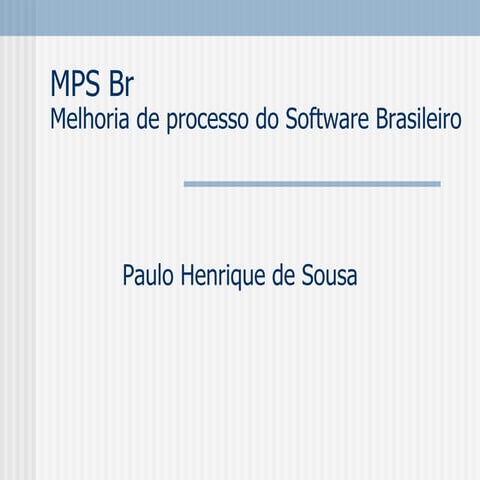 MPS Br
Melhoria de processo do Software Brasileiro

Paulo Henrique de Sousa